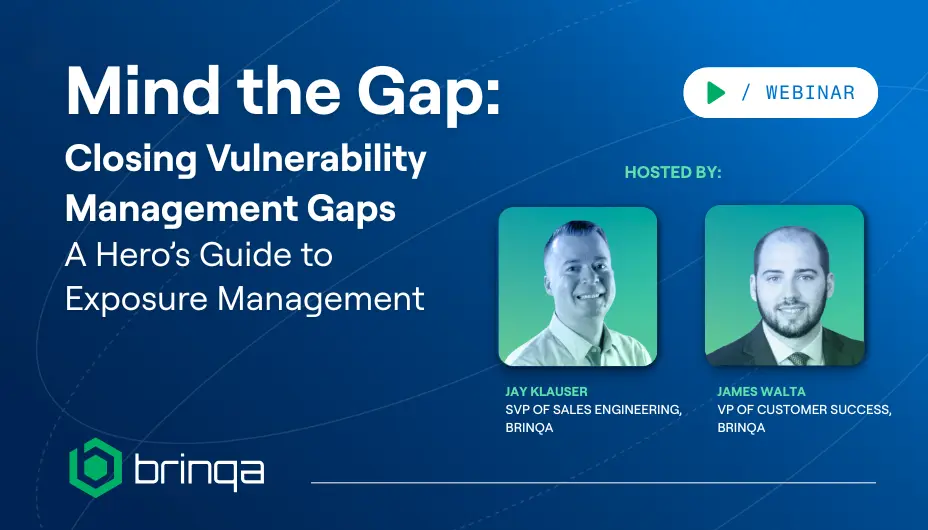 Mind the Gap:
Closing Vulnerability Management Gaps
A Hero's Guide to Exposure Management

/ WEBINAR

HOSTED BY:

JAY KLAUSER
SVP OF SALES ENGINEERING, BRINQA

JAMES WALTA
VP OF CUSTOMER SUCCESS, BRINQA

brinqa